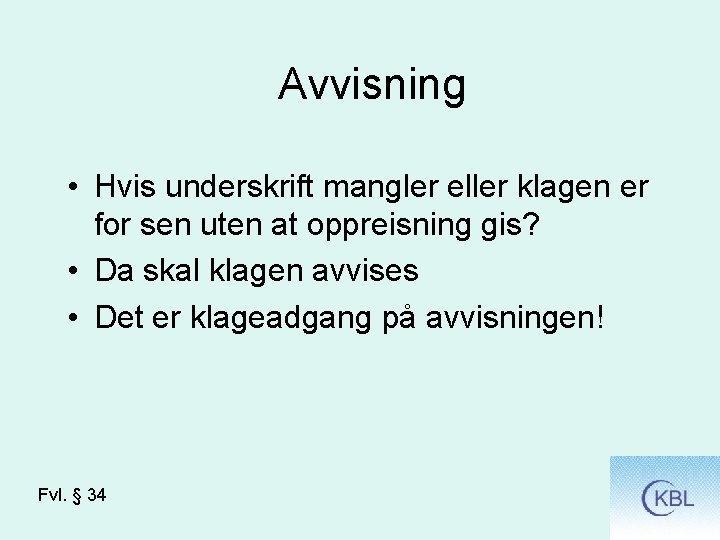 Avvisning

• Hvis underskrift mangler eller klagen er for sen uten at oppreisning gis?
• Da skal klagen avvises
• Det er klageadgang på avvisningen!

Fvl. § 34

KBL